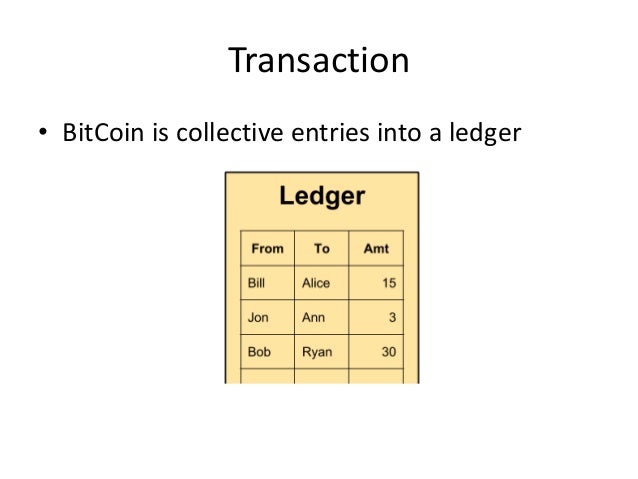 Transaction

• BitCoin is collective entries into a ledger

Ledger

| From | To | Amt |
|---|---|---|
| Bill | Alice | 15 |
| Jon | Ann | 3 |
| Bob | Ryan | 30 |